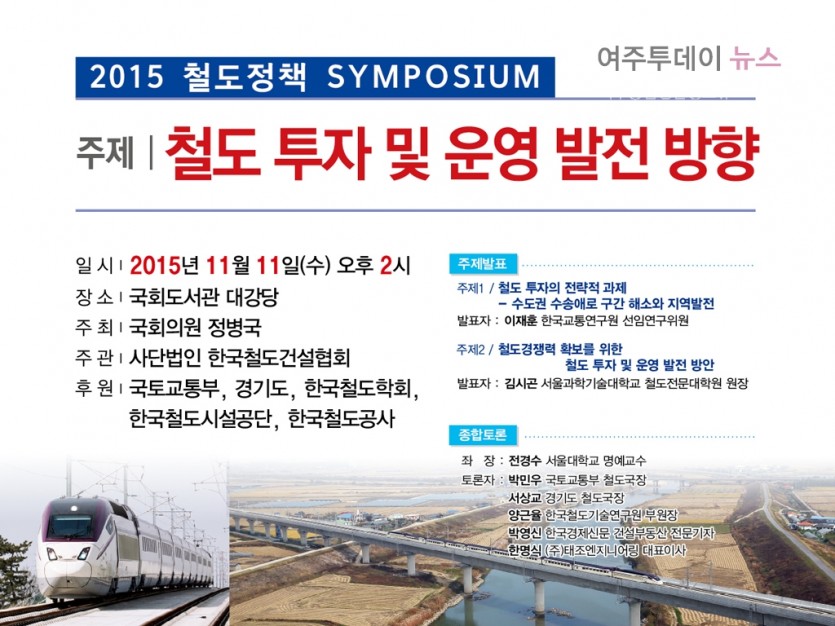 2015 철도정책 SYMPOSIUM

여주투데이 뉴스

주제 | 철도 투자 및 운영 발전 방향

일 시 | 2015년 11월 11일(수) 오후 2시
장 소 | 국회도서관 대강당
주 최 | 국회의원 정병국
주 관 | 사단법인 한국철도건설협회
후 원 | 국토교통부, 경기도, 한국철도학회, 한국철도시설공단, 한국철도공사

주제발표

주제1 / 철도 투자의 전략적 과제 – 수도권 수송애로 구간 해소와 지역발전
발표자 : 이재훈 한국교통연구원 선임연구위원

주제2 / 철도경쟁력 확보를 위한 철도 투자 및 운영 발전 방안
발표자 : 김시곤 서울과학기술대학교 철도전문대학원 원장

종합토론

좌 장 : 전경수 서울대학교 명예교수
토론자 : 박민우 국토교통부 철도국장
서상교 경기도 철도국장
양근율 한국철도기술연구원 부원장
박영신 한국경제신문 건설부동산 전문기자
한명식 (주)태조엔지니어링 대표이사